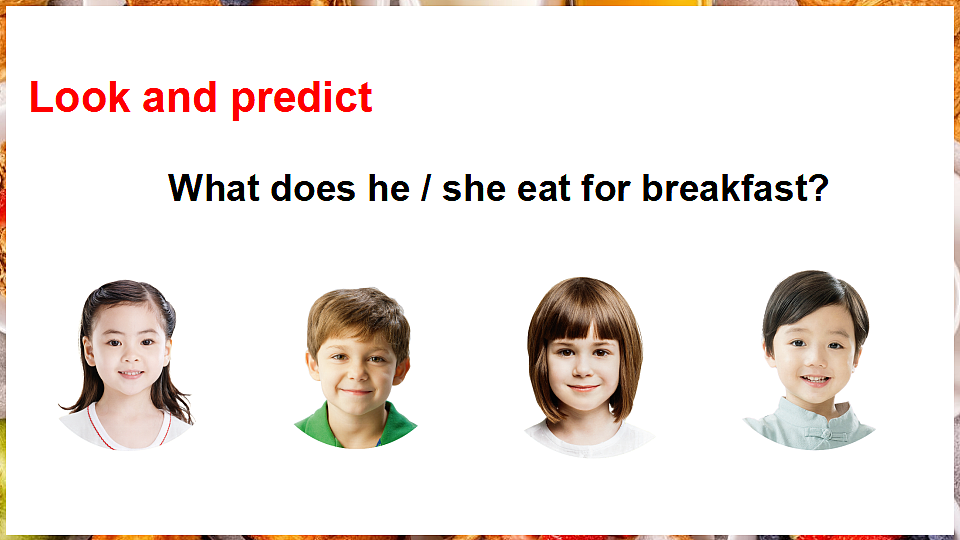 Look and predict

What does he / she eat for breakfast?